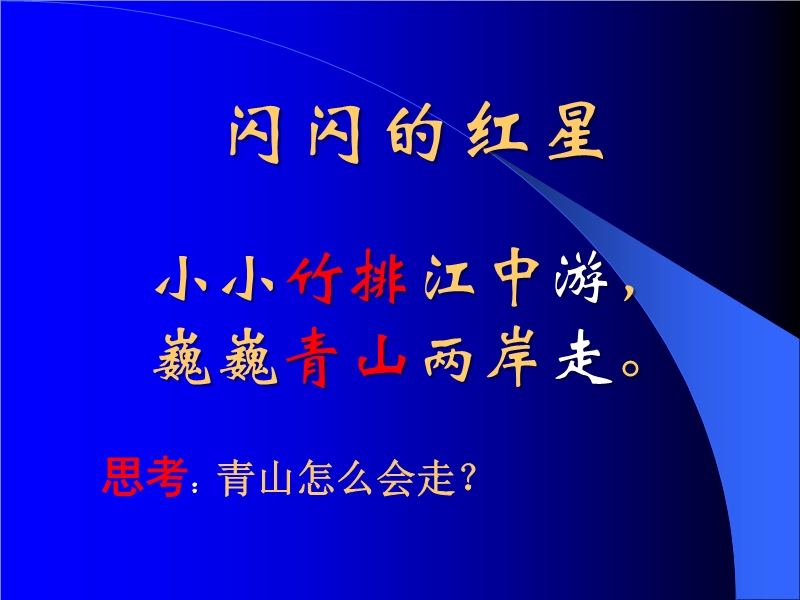 闪闪的红星

小小竹排江中游，
巍巍青山两岸走。

思考：青山怎么会走？